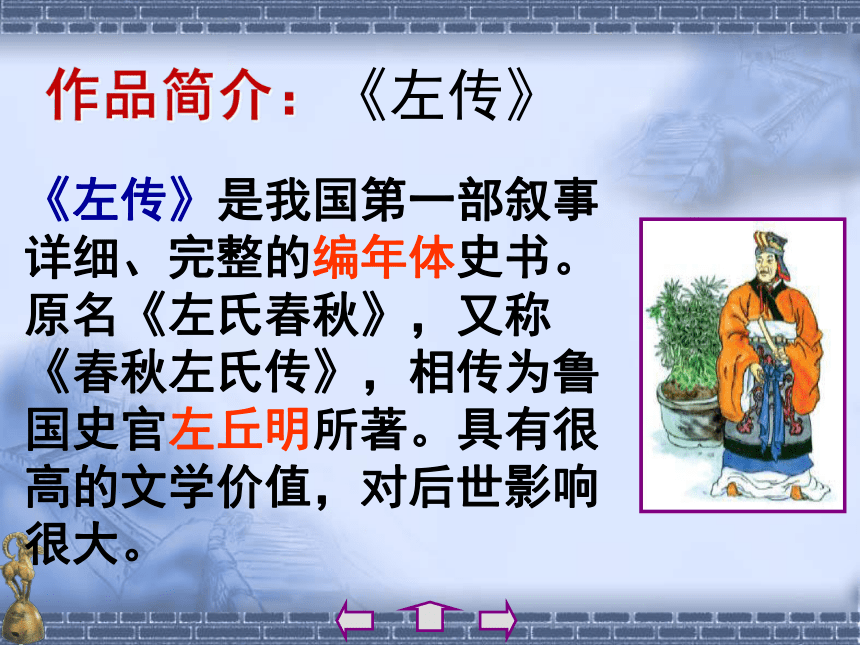 作品简介：《左传》

《左传》是我国第一部叙事详细、完整的编年体史书。原名《左氏春秋》，又称《春秋左氏传》，相传为鲁国史官左丘明所著。具有很高的文学价值，对后世影响很大。